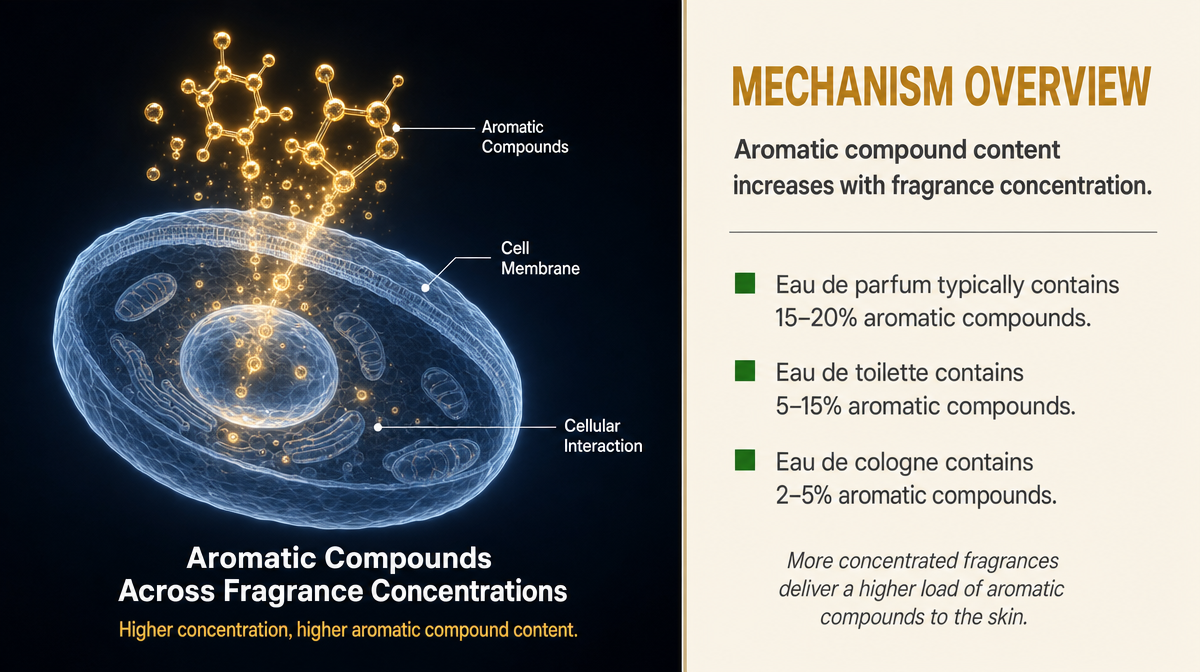 Aromatic Compounds

Cell Membrane

Cellular Interaction

Aromatic Compounds Across Fragrance Concentrations

Higher concentration, higher aromatic compound content.

MECHANISM OVERVIEW

Aromatic compound content increases with fragrance concentration.

Eau de parfum typically contains 15–20% aromatic compounds.

Eau de toilette contains 5–15% aromatic compounds.

Eau de cologne contains 2–5% aromatic compounds.

More concentrated fragrances deliver a higher load of aromatic compounds to the skin.